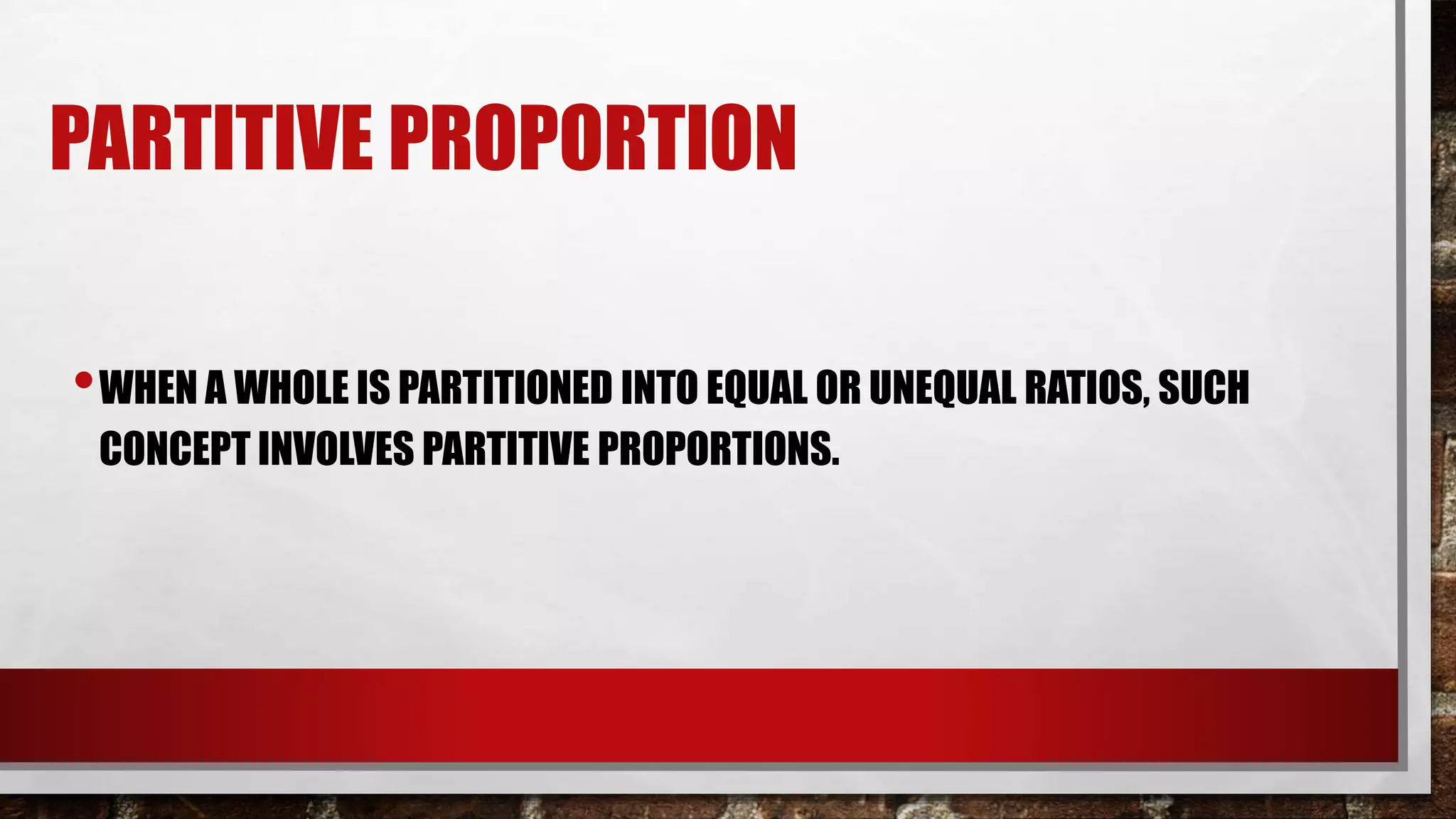 PARTITIVE PROPORTION

• WHEN A WHOLE IS PARTITIONED INTO EQUAL OR UNEQUAL RATIOS, SUCH CONCEPT INVOLVES PARTITIVE PROPORTIONS.